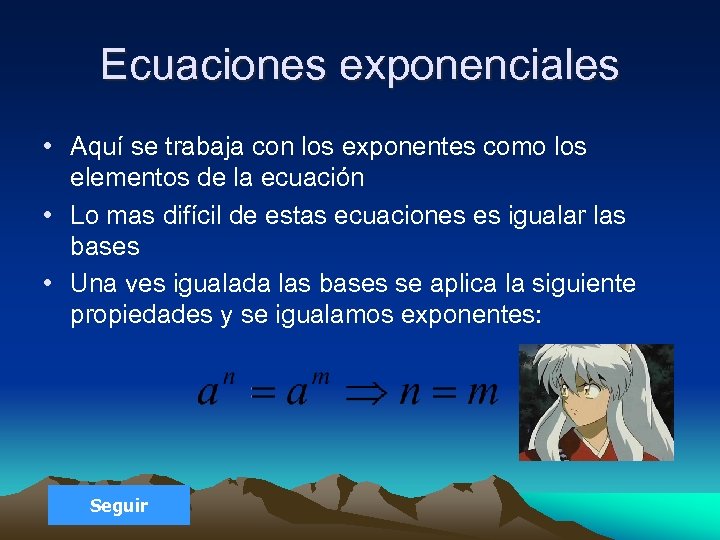 Ecuaciones exponenciales

• Aquí se trabaja con los exponentes como los elementos de la ecuación
• Lo mas difícil de estas ecuaciones es igualar las bases
• Una ves igualada las bases se aplica la siguiente propiedades y se igualamos exponentes:

$a^n = a^m \Rightarrow n = m$

Seguir